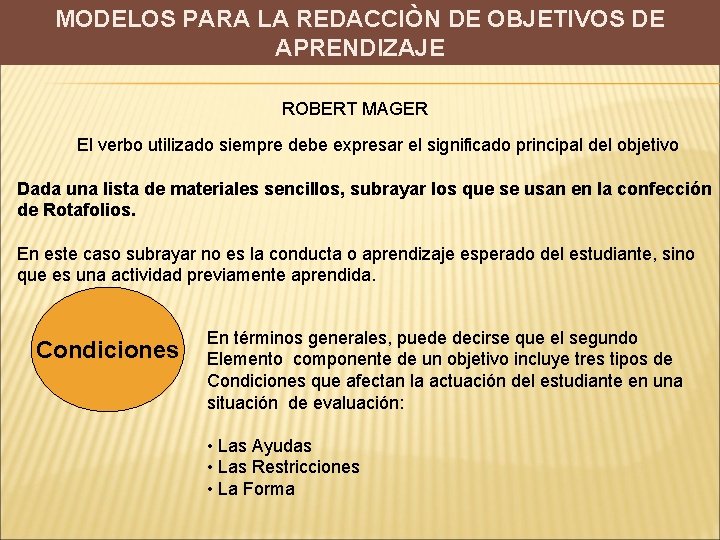 MODELOS PARA LA REDACCIÒN DE OBJETIVOS DE APRENDIZAJE

ROBERT MAGER

El verbo utilizado siempre debe expresar el significado principal del objetivo

Dada una lista de materiales sencillos, subrayar los que se usan en la confección de Rotafolios.

En este caso subrayar no es la conducta o aprendizaje esperado del estudiante, sino que es una actividad previamente aprendida.

Condiciones

En términos generales, puede decirse que el segundo Elemento componente de un objetivo incluye tres tipos de Condiciones que afectan la actuación del estudiante en una situación de evaluación:

• Las Ayudas
• Las Restricciones
• La Forma